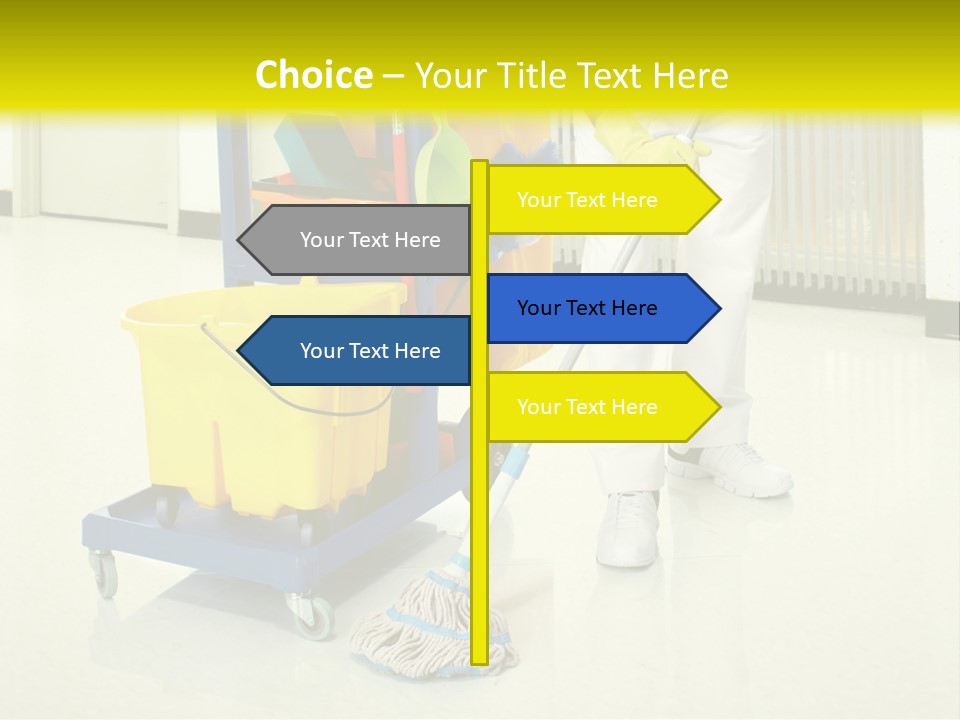 Choice – Your Title Text Here

Your Text Here

Your Text Here

Your Text Here

Your Text Here

Your Text Here